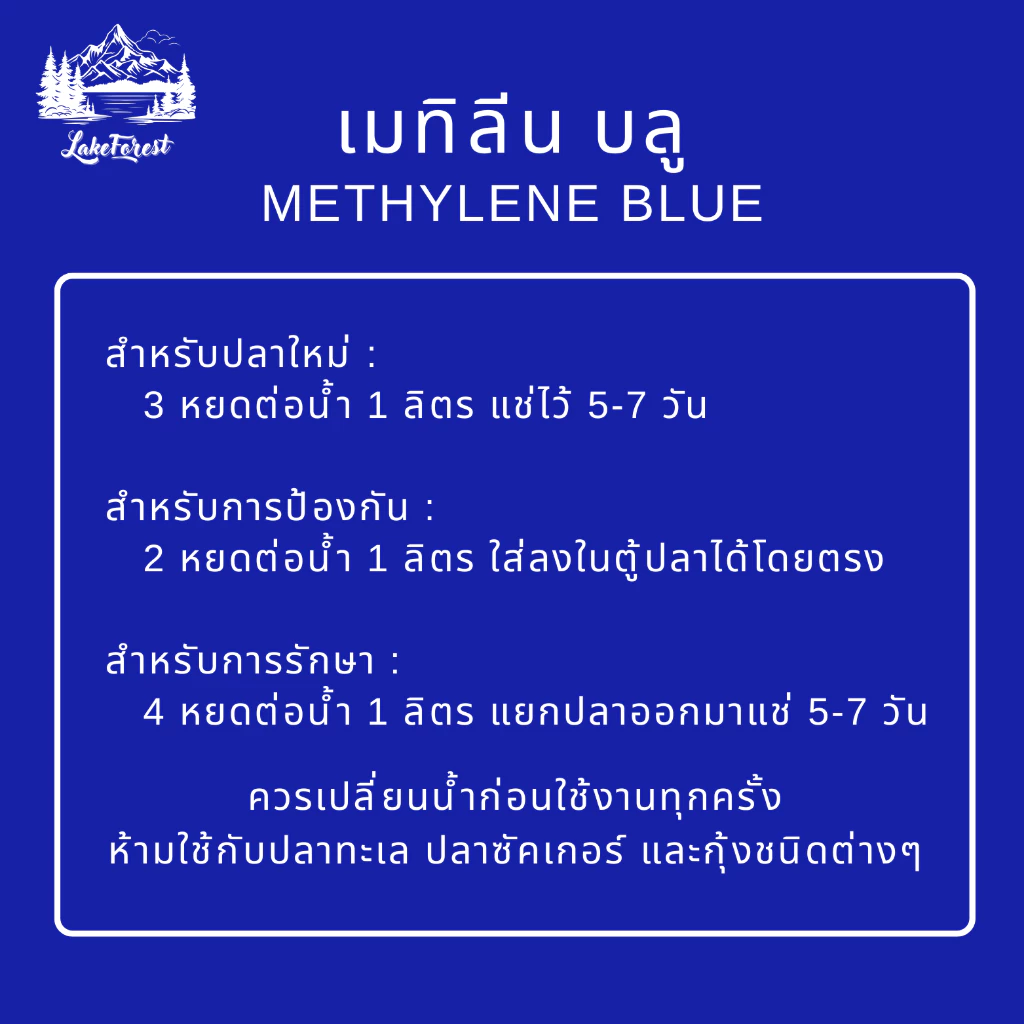 LakeForest

เมทิลีน บลู
METHYLENE BLUE

สำหรับปลาใหม่ :
3 หยดต่อน้ำ 1 ลิตร แช่ไว้ 5-7 วัน

สำหรับการป้องกัน :
2 หยดต่อน้ำ 1 ลิตร ใส่ลงในตู้ปลาได้โดยตรง

สำหรับการรักษา :
4 หยดต่อน้ำ 1 ลิตร แยกปลาออกมาแช่ 5-7 วัน

ควรเปลี่ยนน้ำก่อนใช้งานทุกครั้ง
ห้ามใช้กับปลาทะเล ปลาซัคเกอร์ และกุ้งชนิดต่างๆ